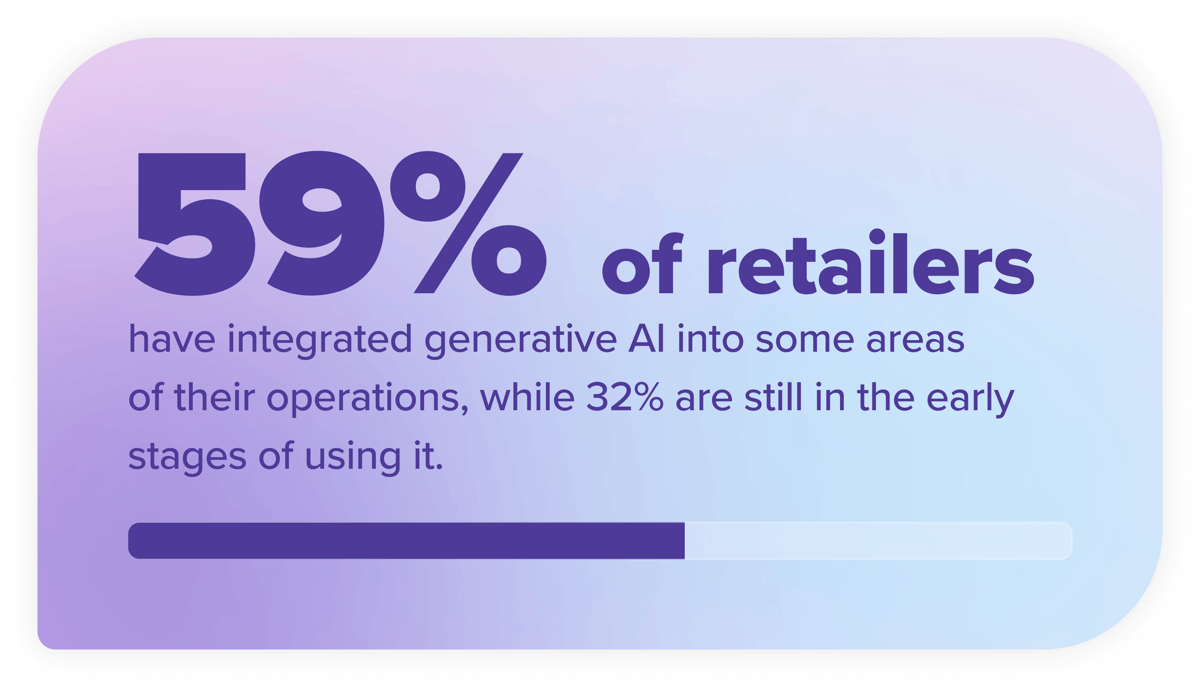 59% of retailers

have integrated generative AI into some areas of their operations, while 32% are still in the early stages of using it.